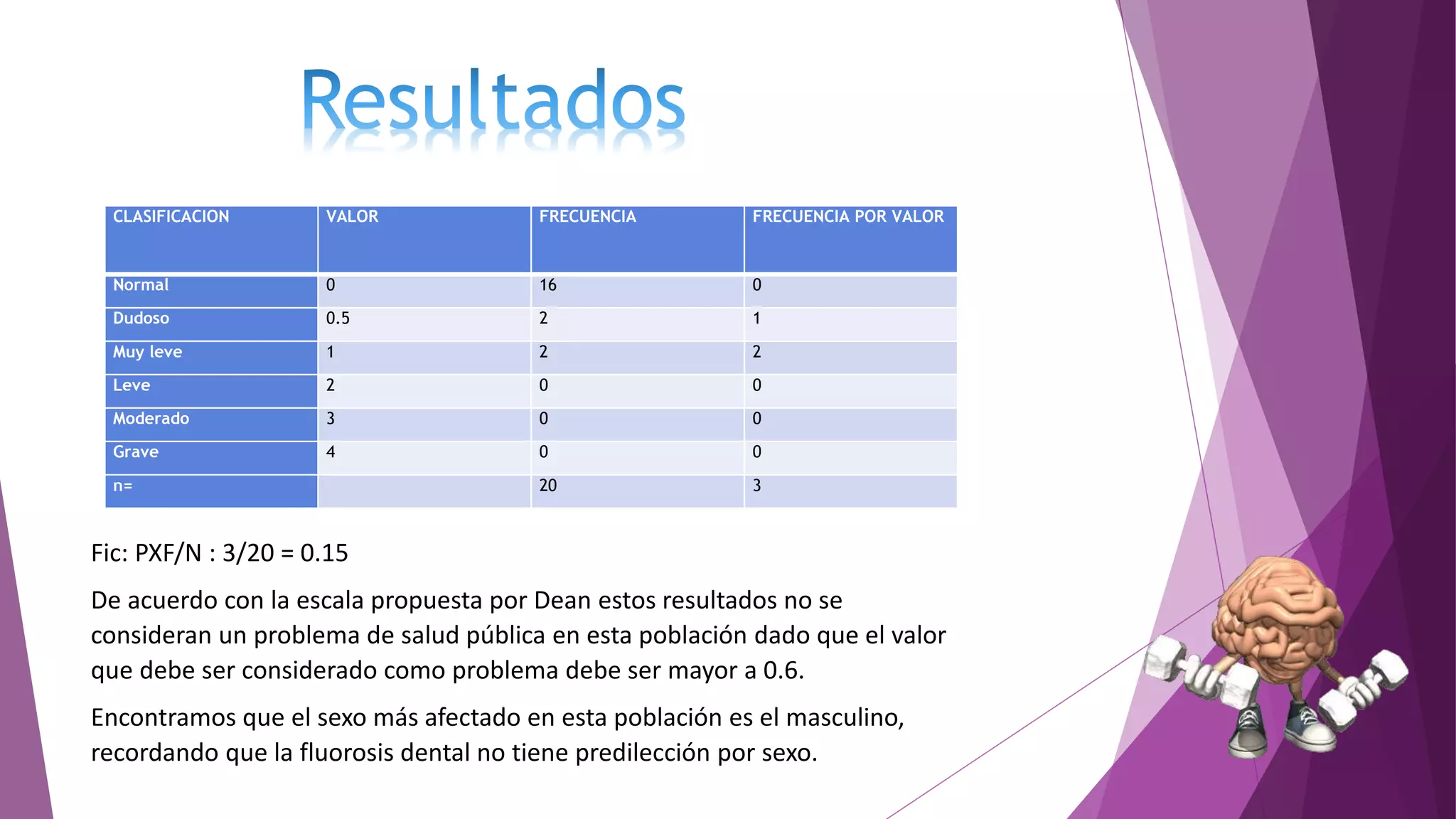 Resultados

| CLASIFICACION | VALOR | FRECUENCIA | FRECUENCIA POR VALOR |
|---|---|---|---|
| Normal | 0 | 16 | 0 |
| Dudoso | 0.5 | 2 | 1 |
| Muy leve | 1 | 2 | 2 |
| Leve | 2 | 0 | 0 |
| Moderado | 3 | 0 | 0 |
| Grave | 4 | 0 | 0 |
| n= | | 20 | 3 |

Fic: PXF/N : 3/20 = 0.15

De acuerdo con la escala propuesta por Dean estos resultados no se consideran un problema de salud pública en esta población dado que el valor que debe ser considerado como problema debe ser mayor a 0.6.

Encontramos que el sexo más afectado en esta población es el masculino, recordando que la fluorosis dental no tiene predilección por sexo.